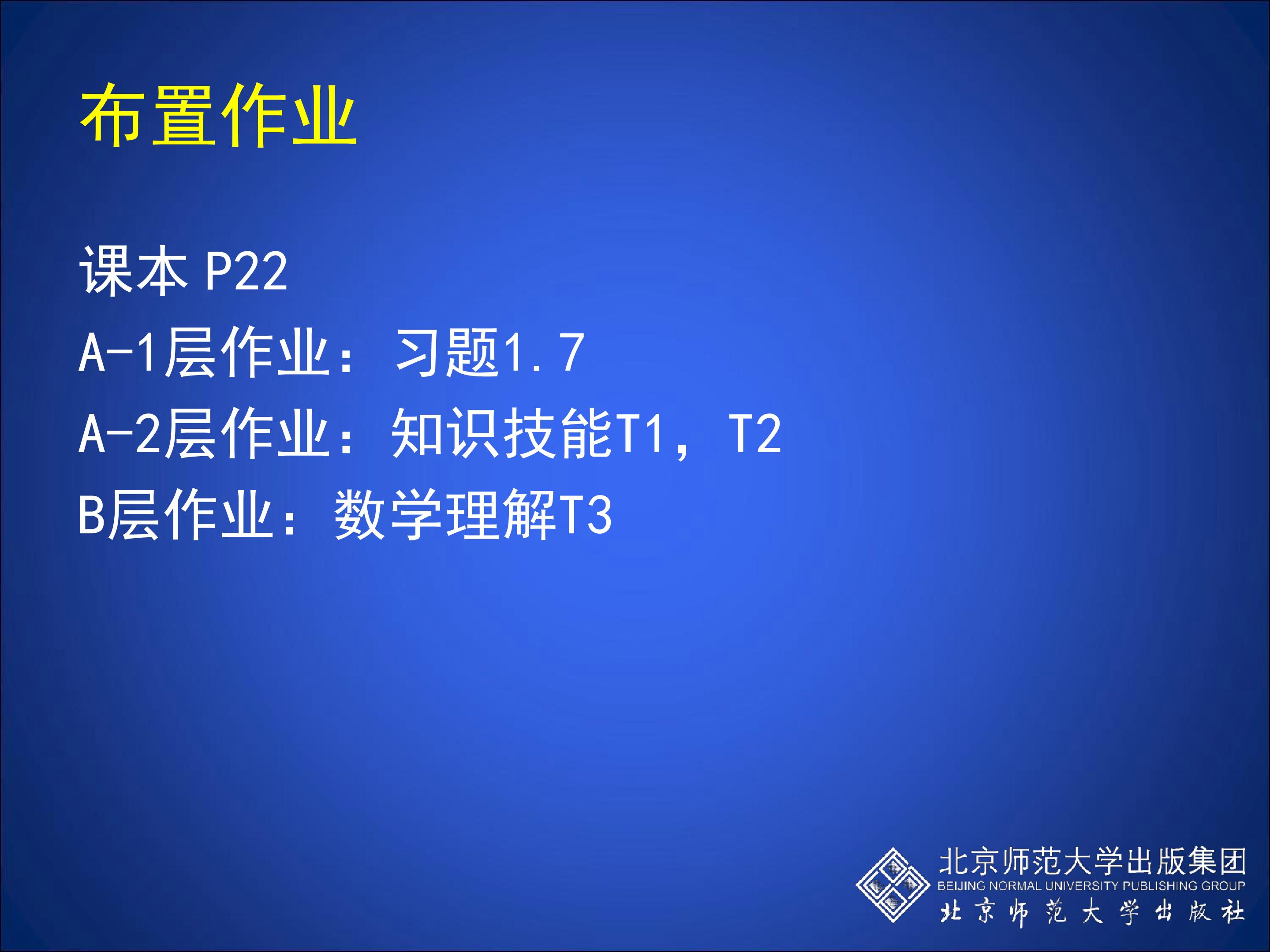 布置作业

课本 P22

A-1层作业：习题1.7

A-2层作业：知识技能T1，T2

B层作业：数学理解T3

北京师范大学出版集团
BEIJING NORMAL UNIVERSITY PUBLISHING GROUP
北京师范大学出版社